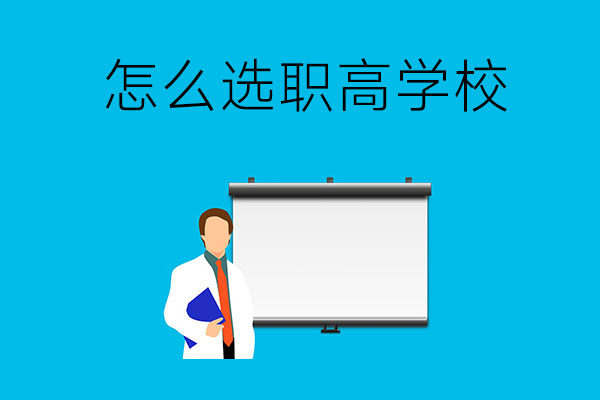 怎么选职高学校